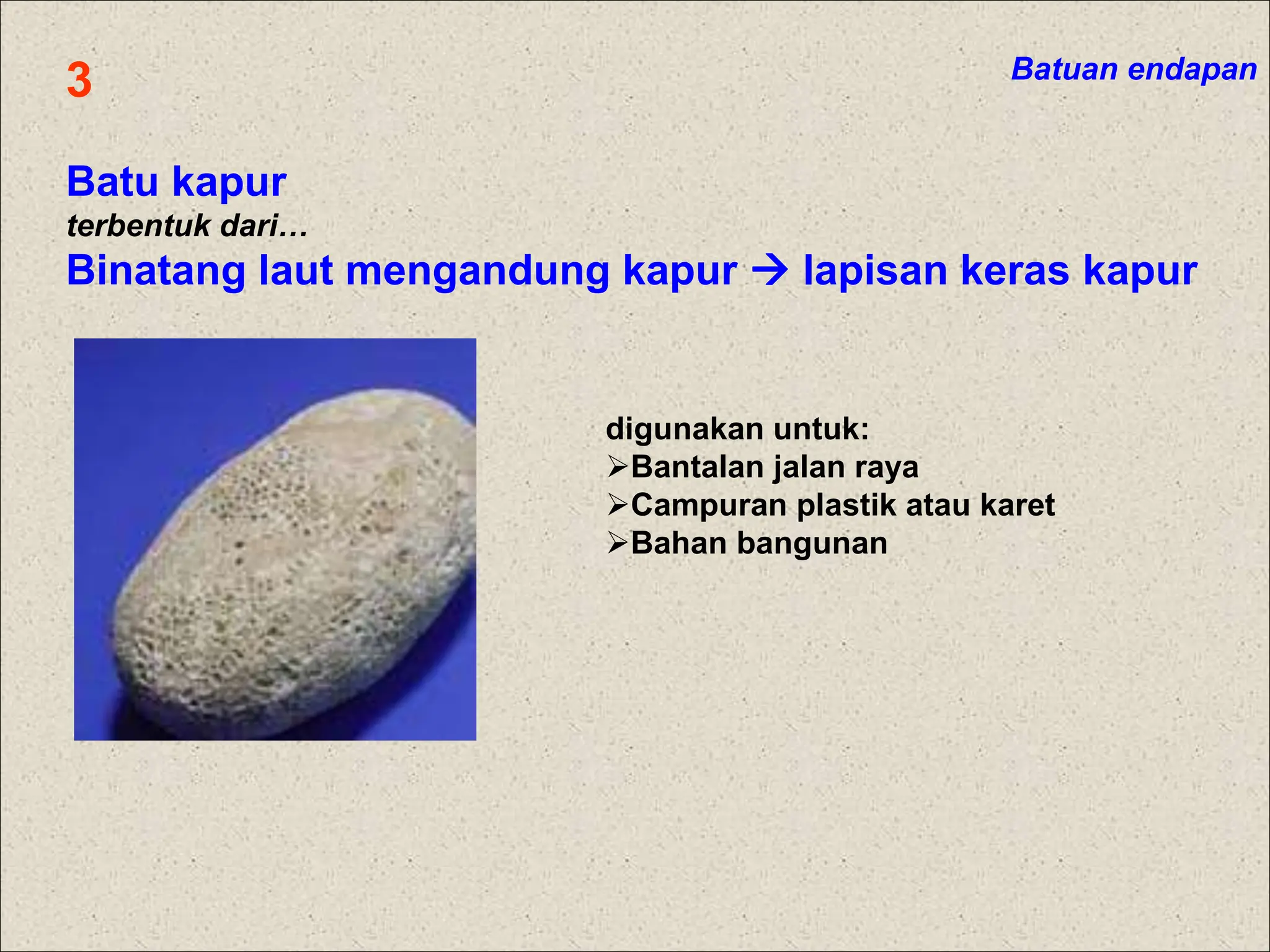 3

Batuan endapan

Batu kapur
terbentuk dari…
Binatang laut mengandung kapur → lapisan keras kapur

digunakan untuk:
➢Bantalan jalan raya
➢Campuran plastik atau karet
➢Bahan bangunan